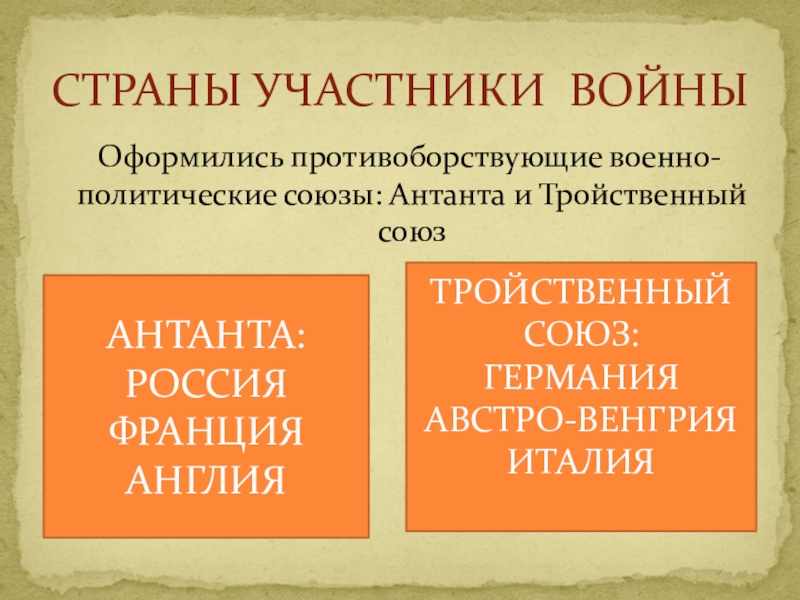 СТРАНЫ УЧАСТНИКИ ВОЙНЫ

Оформились противоборствующие военно-политические союзы: Антанта и Тройственный союз

АНТАНТА:
РОССИЯ
ФРАНЦИЯ
АНГЛИЯ

ТРОЙСТВЕННЫЙ СОЮЗ:
ГЕРМАНИЯ
АВСТРО-ВЕНГРИЯ
ИТАЛИЯ